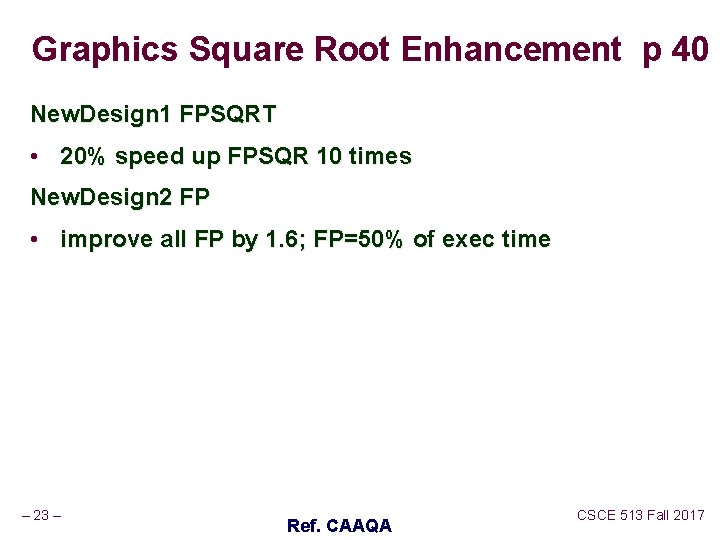 Graphics Square Root Enhancement p 40

NewDesign1 FPSQRT

• 20% speed up FPSQR 10 times

NewDesign2 FP

• improve all FP by 1.6; FP=50% of exec time

– 23 –

Ref. CAAQA

CSCE 513 Fall 2017